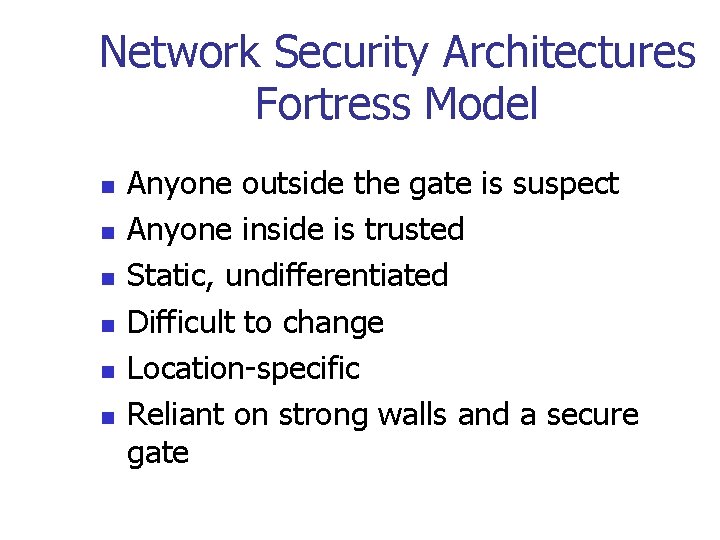 Network Security Architectures
Fortress Model

- Anyone outside the gate is suspect
- Anyone inside is trusted
- Static, undifferentiated
- Difficult to change
- Location-specific
- Reliant on strong walls and a secure gate